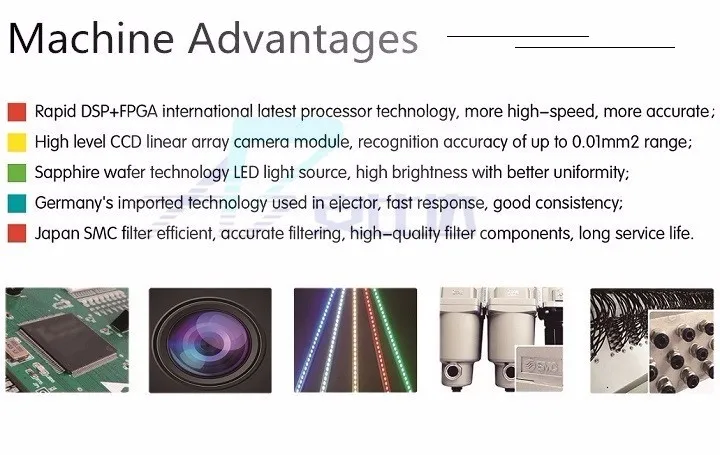 Machine Advantages

Rapid DSP+FPGA international latest processor technology, more high-speed, more accurate;
High level CCD linear array camera module, recognition accuracy of up to 0.01mm2 range;
Sapphire wafer technology LED light source, high brightness with better uniformity;
Germany's imported technology used in ejector, fast response, good consistency;
Japan SMC filter efficient, accurate filtering, high-quality filter components, long service life.

SMC